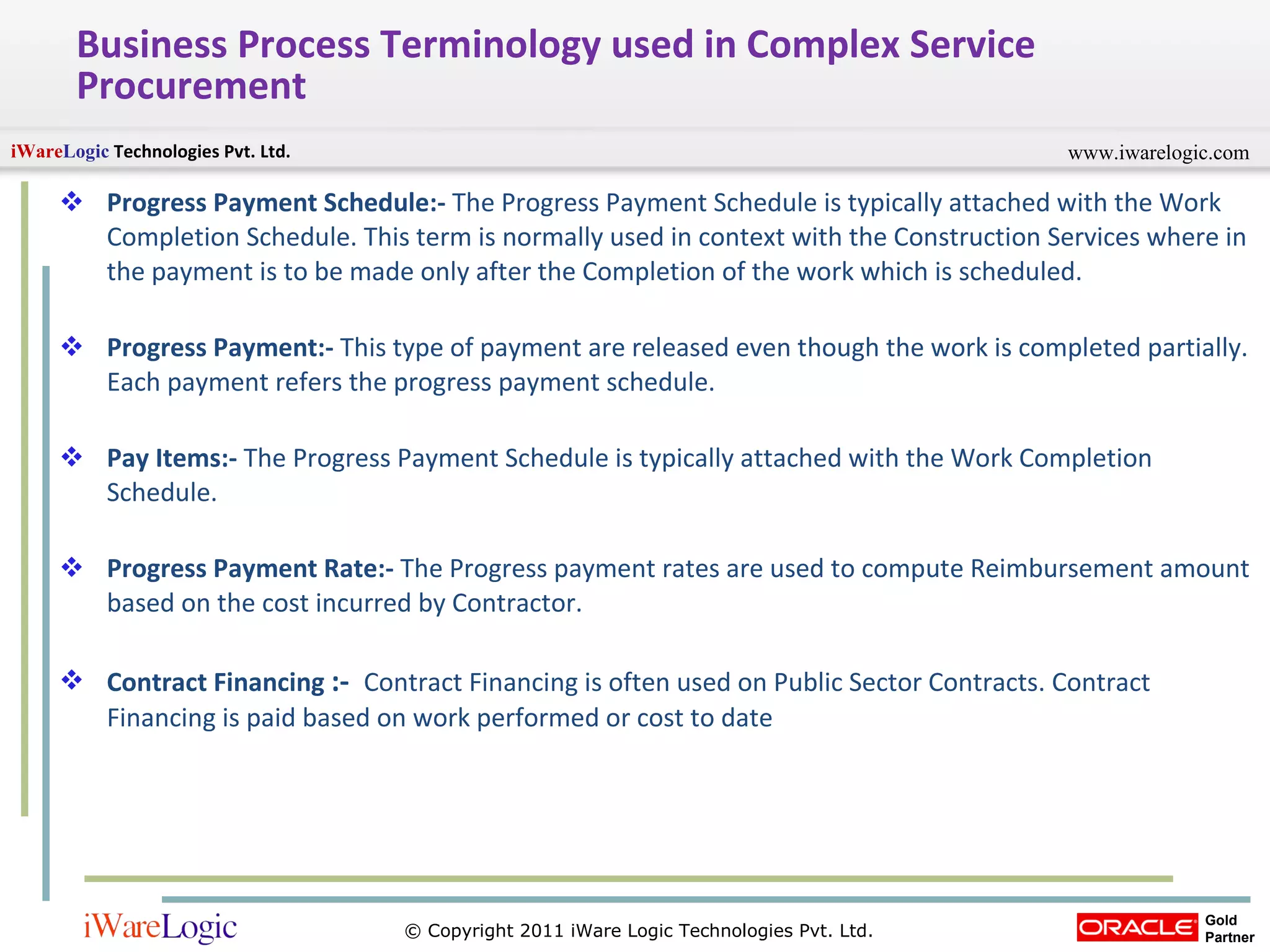 Business Process Terminology used in Complex Service Procurement

iWareLogic Technologies Pvt. Ltd.

www.iwarelogic.com

❖ Progress Payment Schedule:- The Progress Payment Schedule is typically attached with the Work Completion Schedule. This term is normally used in context with the Construction Services where in the payment is to be made only after the Completion of the work which is scheduled.

❖ Progress Payment:- This type of payment are released even though the work is completed partially. Each payment refers the progress payment schedule.

❖ Pay Items:- The Progress Payment Schedule is typically attached with the Work Completion Schedule.

❖ Progress Payment Rate:- The Progress payment rates are used to compute Reimbursement amount based on the cost incurred by Contractor.

❖ Contract Financing :- Contract Financing is often used on Public Sector Contracts. Contract Financing is paid based on work performed or cost to date

iWareLogic

© Copyright 2011 iWare Logic Technologies Pvt. Ltd.

ORACLE Gold Partner